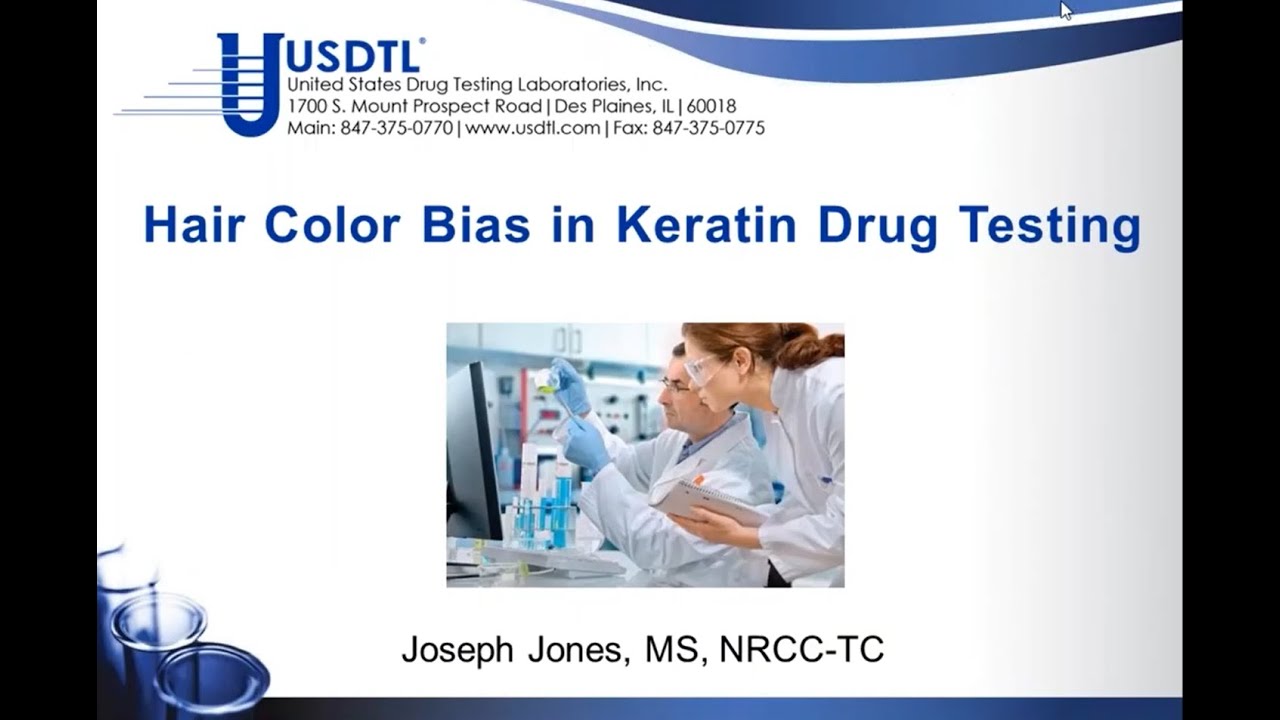 USDTL®
United States Drug Testing Laboratories, Inc.
1700 S. Mount Prospect Road | Des Plaines, IL | 60018
Main: 847-375-0770 | www.usdtl.com | Fax: 847-375-0775

Hair Color Bias in Keratin Drug Testing

Joseph Jones, MS, NRCC-TC